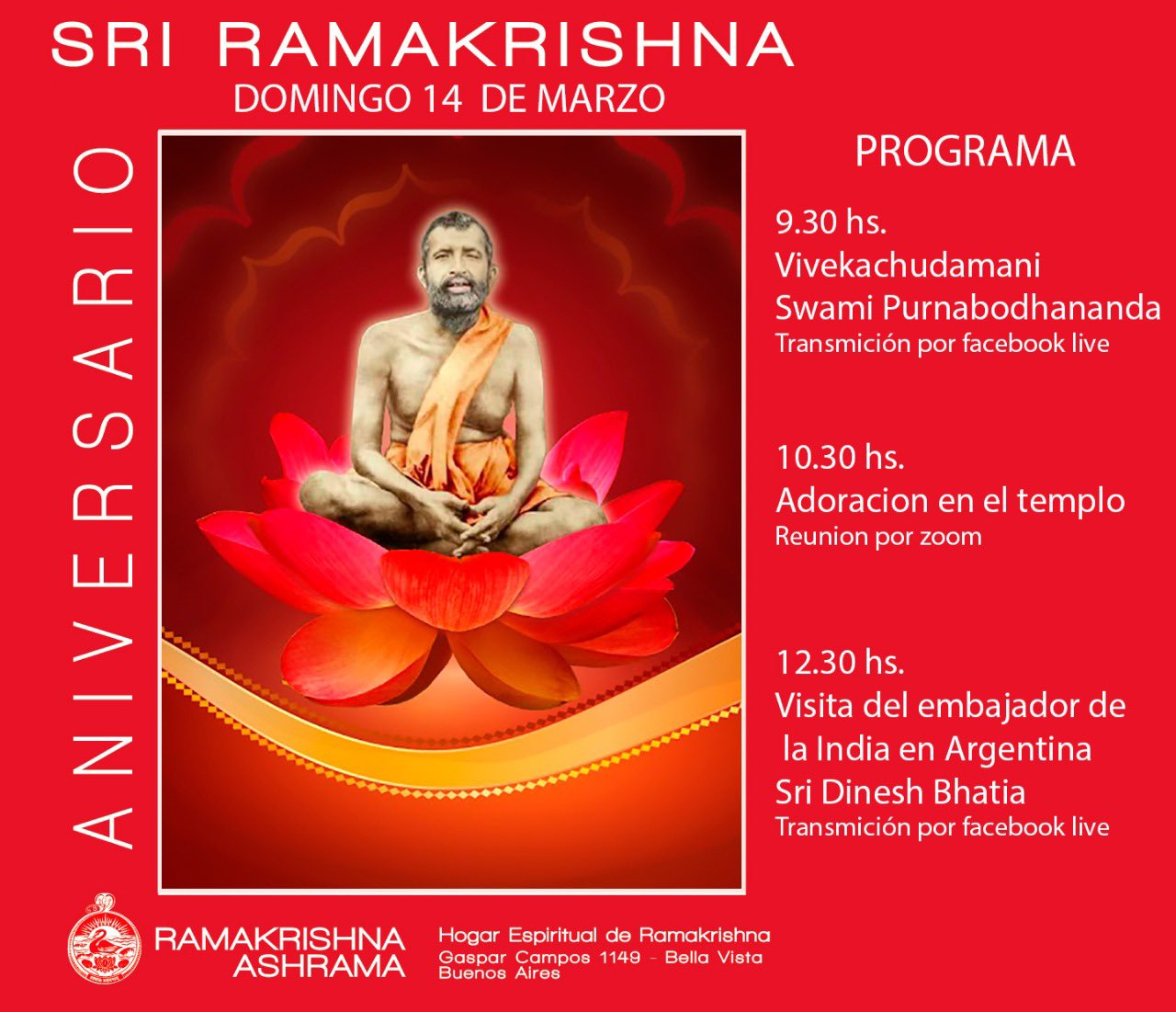 SRI RAMAKRISHNA
DOMINGO 14 DE MARZO

ANIVERSARIO

PROGRAMA

9.30 hs.
Vivekachudamani
Swami Purnabodhananda
Transmición por facebook live

10.30 hs.
Adoracion en el templo
Reunion por zoom

12.30 hs.
Visita del embajador de la India en Argentina
Sri Dinesh Bhatia
Transmición por facebook live

RAMAKRISHNA ASHRAMA

Hogar Espiritual de Ramakrishna
Gaspar Campos 1149 - Bella Vista
Buenos Aires